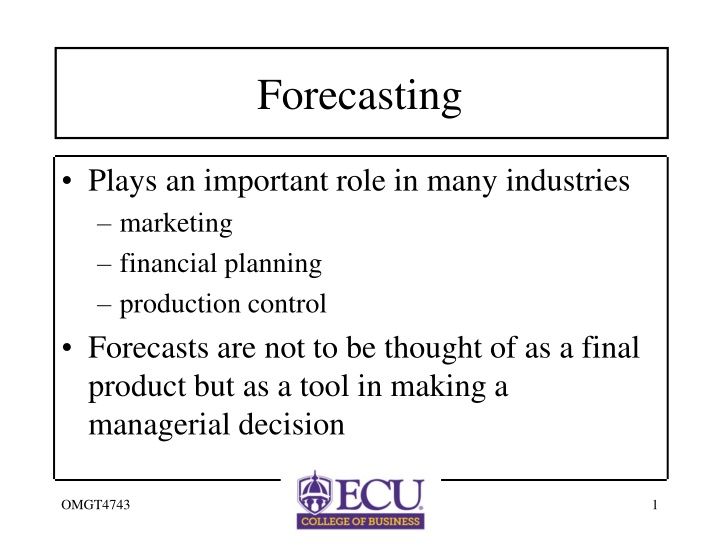 Forecasting

• Plays an important role in many industries
– marketing
– financial planning
– production control

• Forecasts are not to be thought of as a final product but as a tool in making a managerial decision

OMGT4743

ECU
COLLEGE OF BUSINESS

1